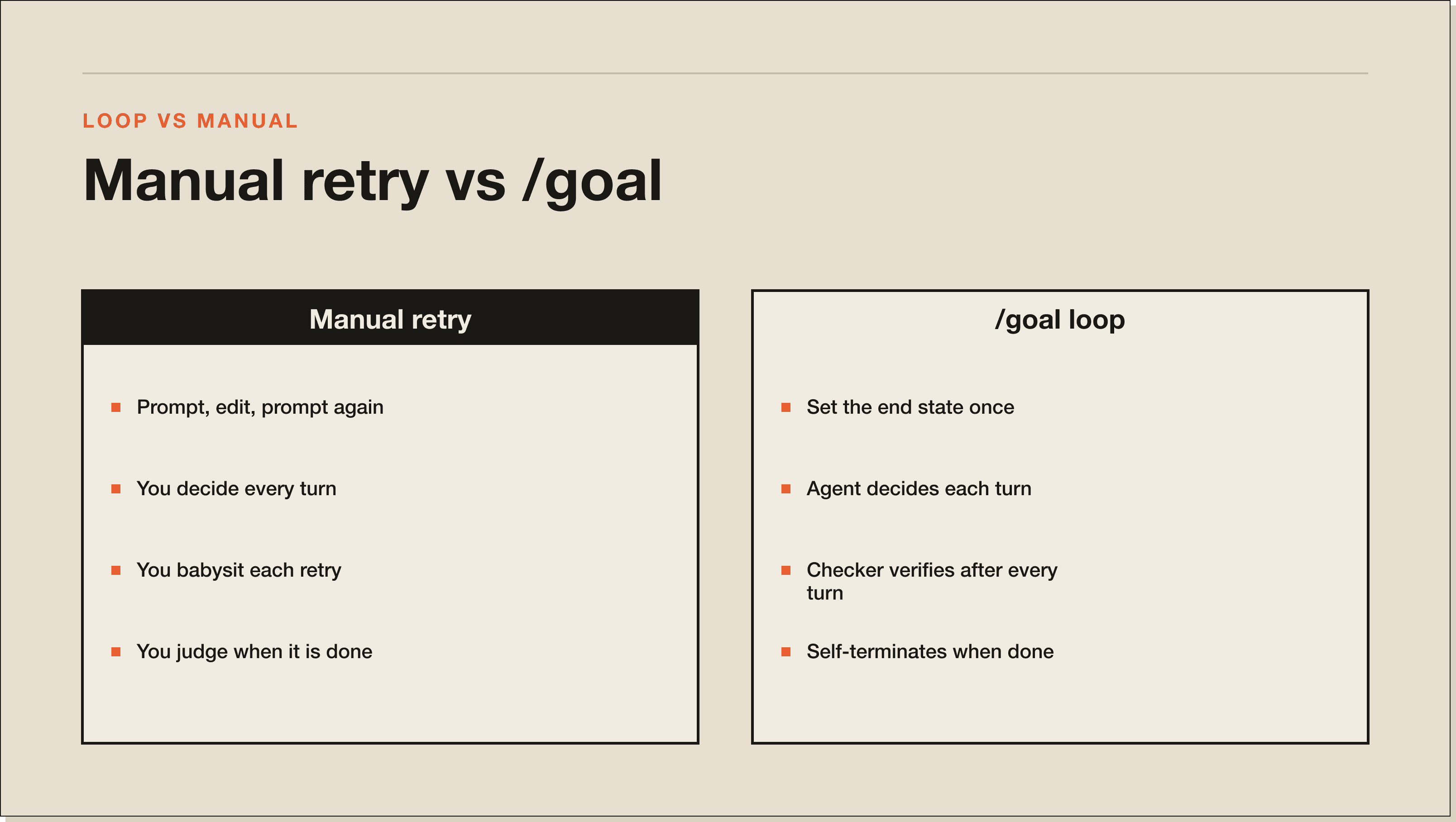 LOOP VS MANUAL

Manual retry vs /goal

Manual retry

- Prompt, edit, prompt again
- You decide every turn
- You babysit each retry
- You judge when it is done

/goal loop

- Set the end state once
- Agent decides each turn
- Checker verifies after every turn
- Self-terminates when done